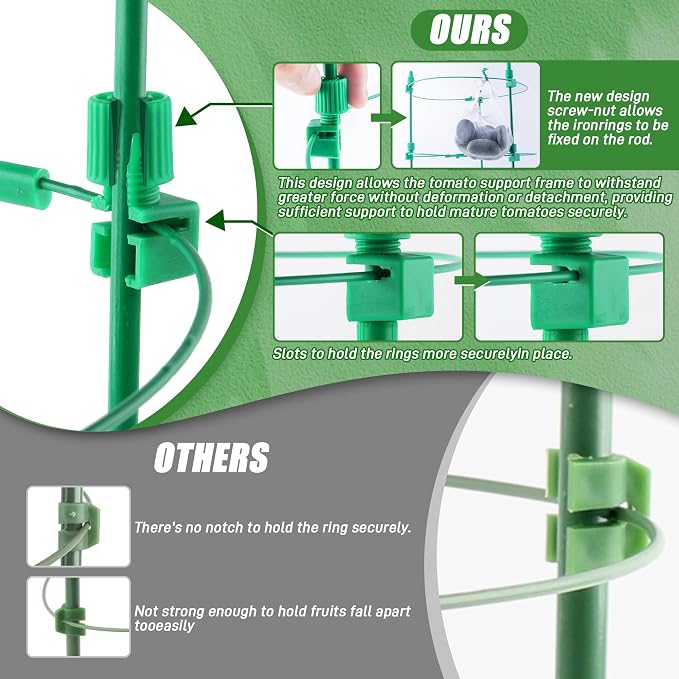 OURS

The new design screw-nut allows the ironrings to be fixed on the rod.

This design allows the tomato support frame to withstand greater force without deformation or detachment, providing sufficient support to hold mature tomatoes securely.

Slots to hold the rings more securelyin place.

OTHERS

There's no notch to hold the ring securely.

Not strong enough to hold fruits fall apart tooeasily